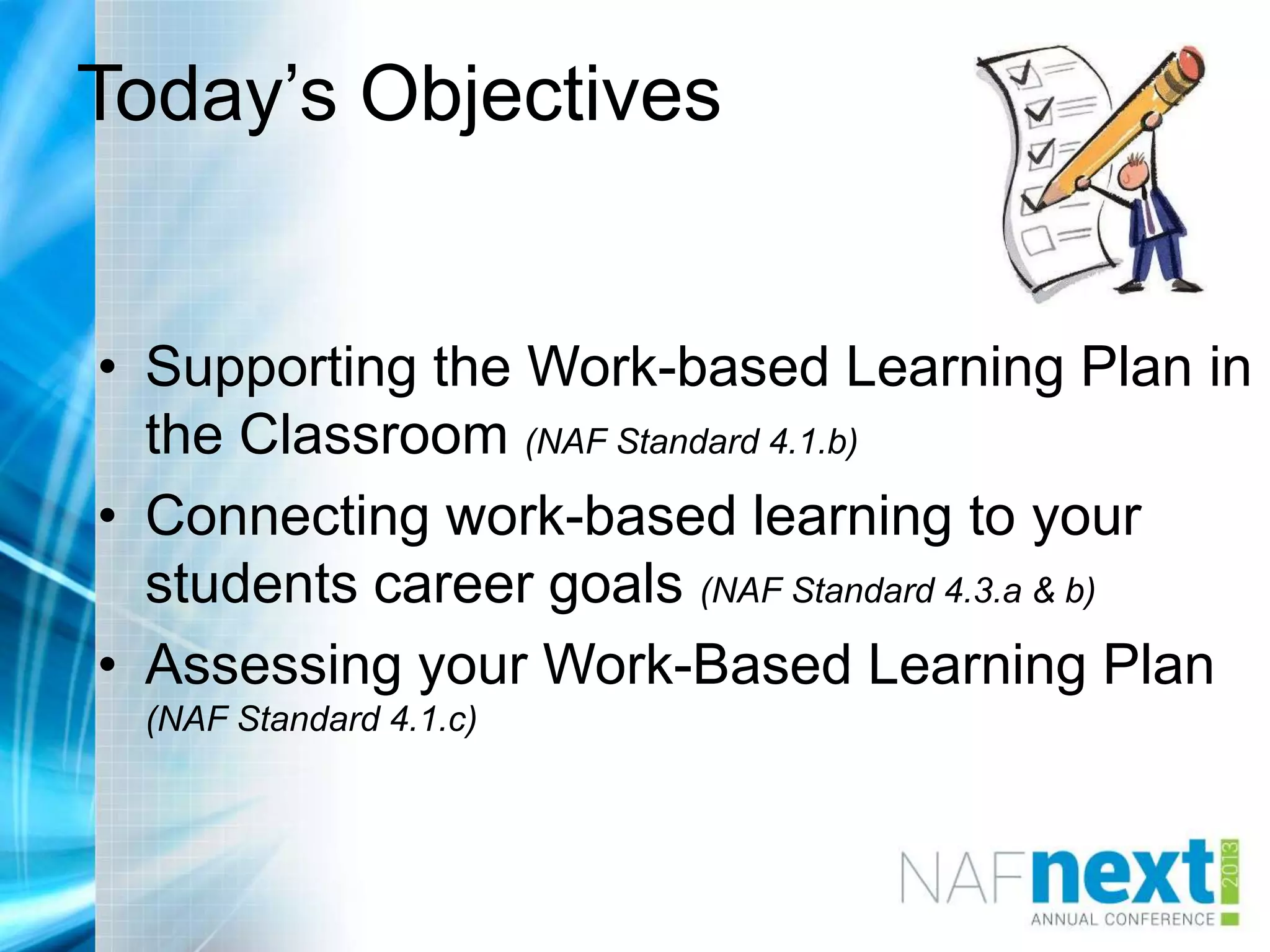 Today’s Objectives

• Supporting the Work-based Learning Plan in the Classroom (NAF Standard 4.1.b)
• Connecting work-based learning to your students career goals (NAF Standard 4.3.a & b)
• Assessing your Work-Based Learning Plan (NAF Standard 4.1.c)

NAFnext 2013
ANNUAL CONFERENCE